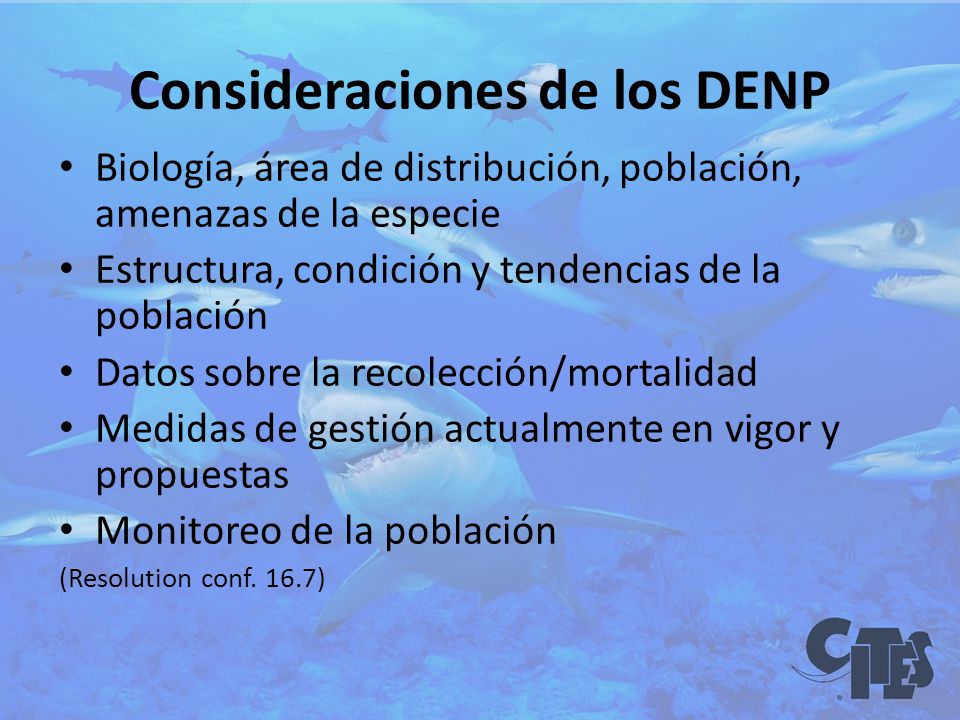 Consideraciones de los DENP

• Biología, área de distribución, población, amenazas de la especie
• Estructura, condición y tendencias de la población
• Datos sobre la recolección/mortalidad
• Medidas de gestión actualmente en vigor y propuestas
• Monitoreo de la población

(Resolution conf. 16.7)

CITES